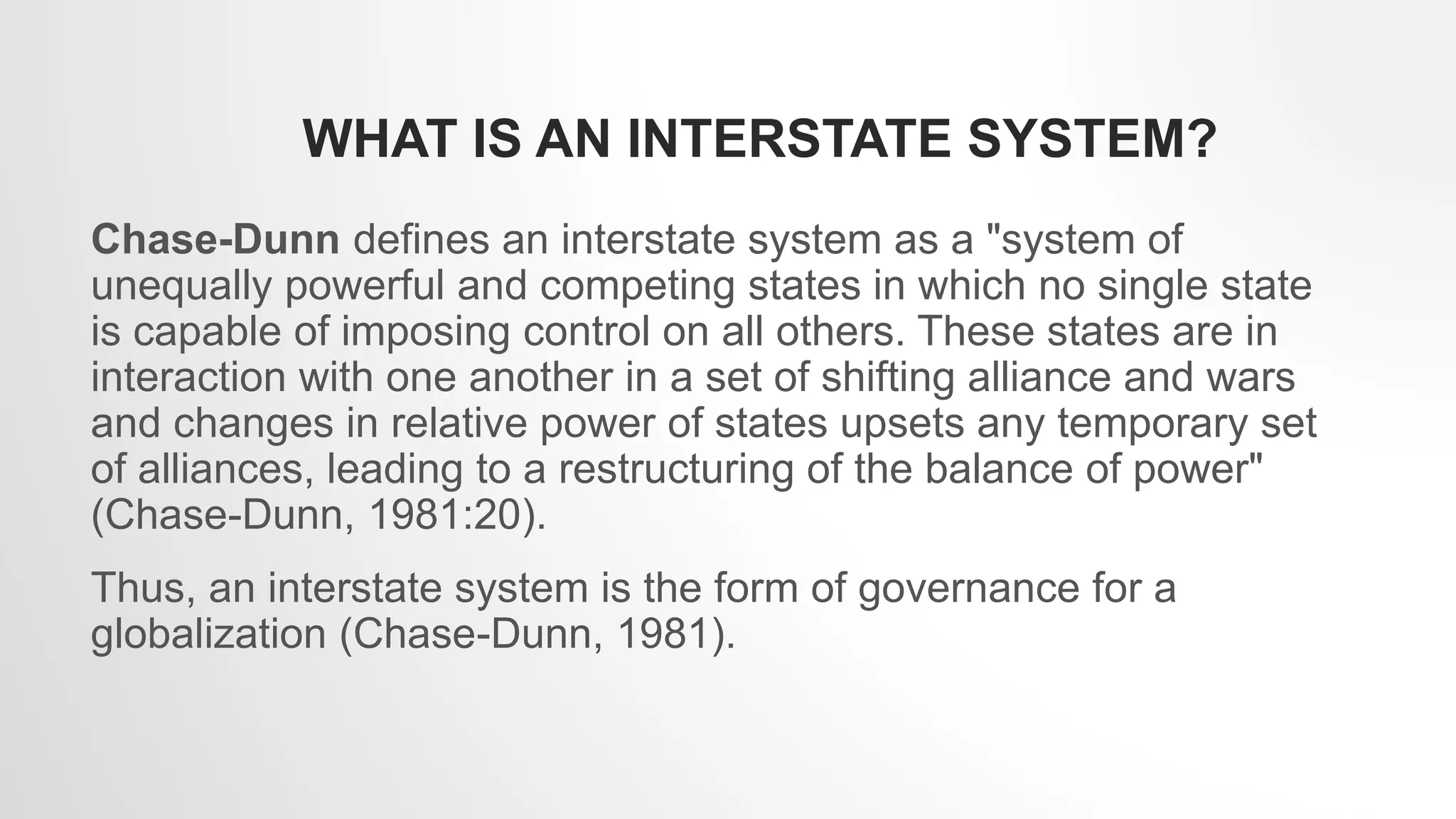 WHAT IS AN INTERSTATE SYSTEM?

Chase-Dunn defines an interstate system as a "system of unequally powerful and competing states in which no single state is capable of imposing control on all others. These states are in interaction with one another in a set of shifting alliance and wars and changes in relative power of states upsets any temporary set of alliances, leading to a restructuring of the balance of power" (Chase-Dunn, 1981:20).

Thus, an interstate system is the form of governance for a globalization (Chase-Dunn, 1981).